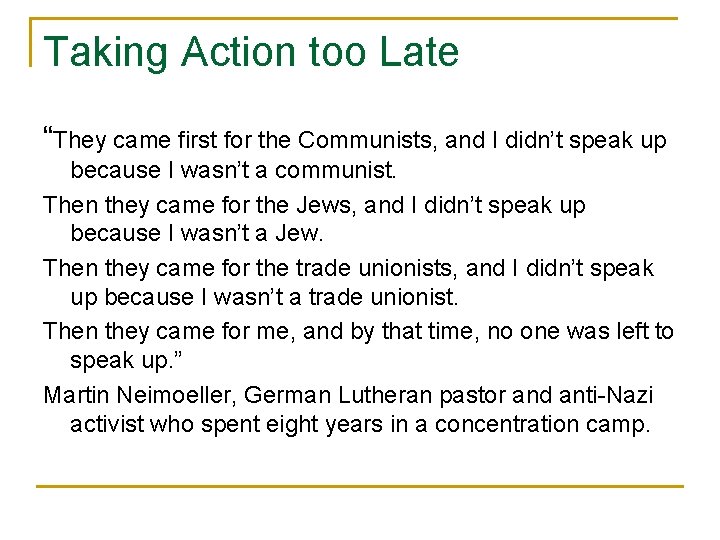 Taking Action too Late

“They came first for the Communists, and I didn’t speak up because I wasn’t a communist.

Then they came for the Jews, and I didn’t speak up because I wasn’t a Jew.

Then they came for the trade unionists, and I didn’t speak up because I wasn’t a trade unionist.

Then they came for me, and by that time, no one was left to speak up.”

Martin Neimoeller, German Lutheran pastor and anti-Nazi activist who spent eight years in a concentration camp.